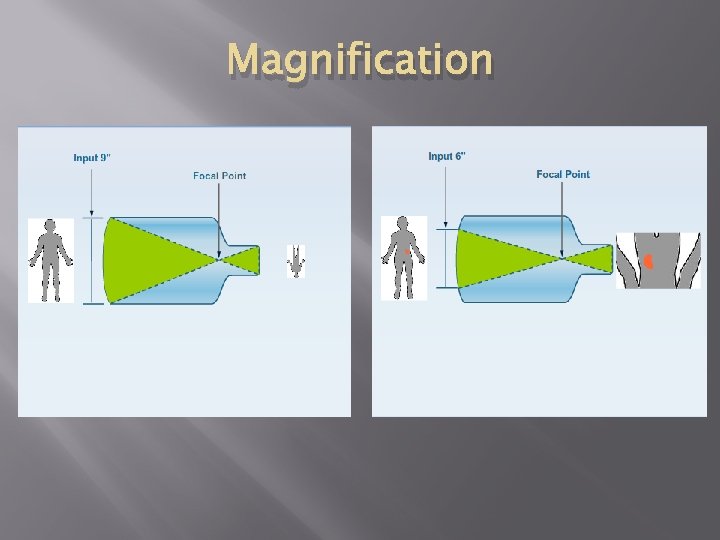 Magnification

Input 9"

Focal Point

Input 6"

Focal Point